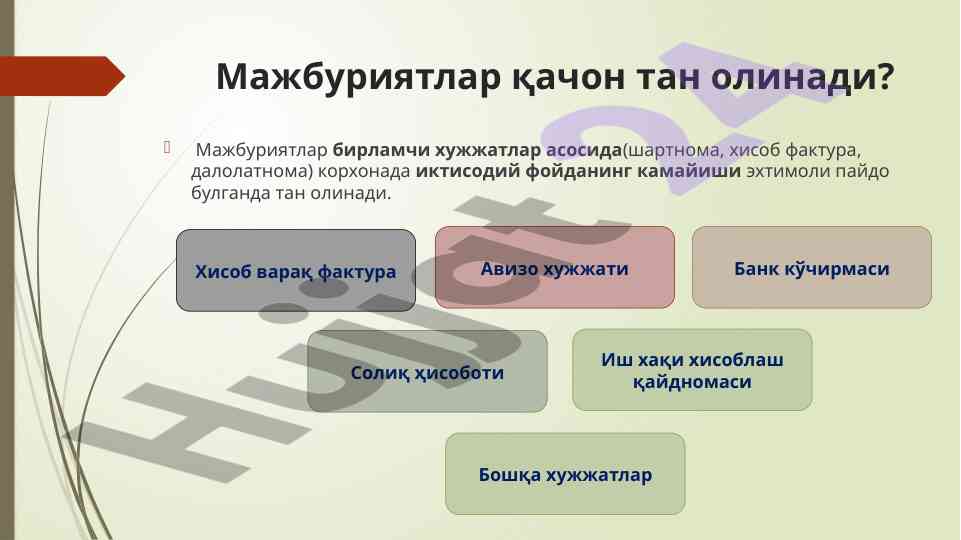 Мажбуриятлар қачон тан олинади?

Мажбуриятлар бирламчи хужжатлар асосида(шартнома, хисоб фактура, далолатнома) корхонада иктисодий фойданинг камайиши эхтимоли пайдо булганда тан олинади.

Хисоб варақ фактура

Авизо хужжати

Банк кўчирмаси

Солиқ ҳисоботи

Иш хақи хисоблаш қайдномаси

Бошқа хужжатлар

Hujjat24